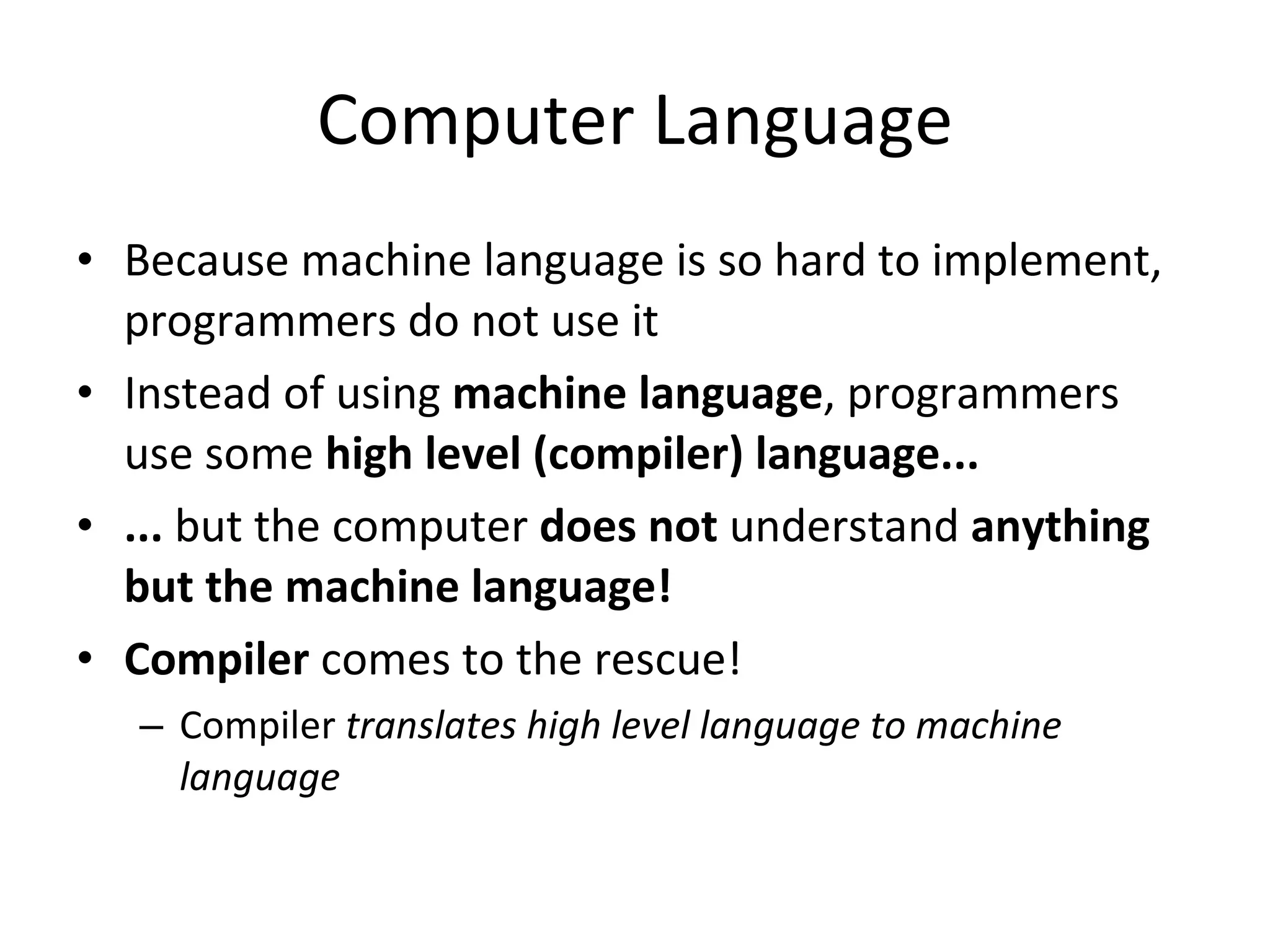 Computer Language

• Because machine language is so hard to implement, programmers do not use it

• Instead of using machine language, programmers use some high level (compiler) language...

• ... but the computer does not understand anything but the machine language!

• Compiler comes to the rescue!

– Compiler translates high level language to machine language